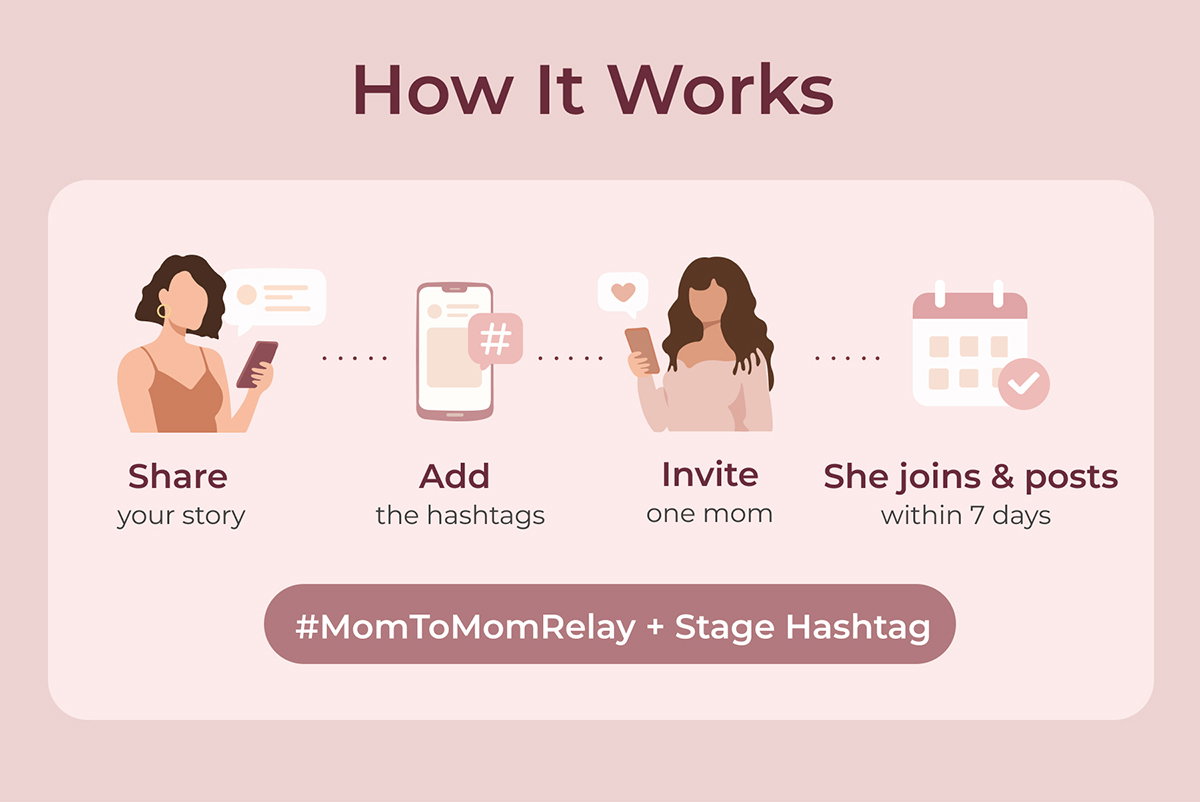 How It Works

#

Share
your story

Add
the hashtags

Invite
one mom

She joins & posts
within 7 days

#MomToMomRelay + Stage Hashtag